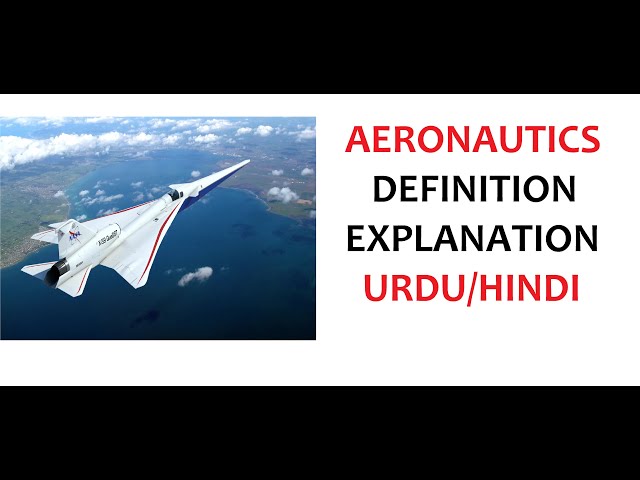 NASA
X-59 QueSST

AERONAUTICS
DEFINITION
EXPLANATION
URDU/HINDI